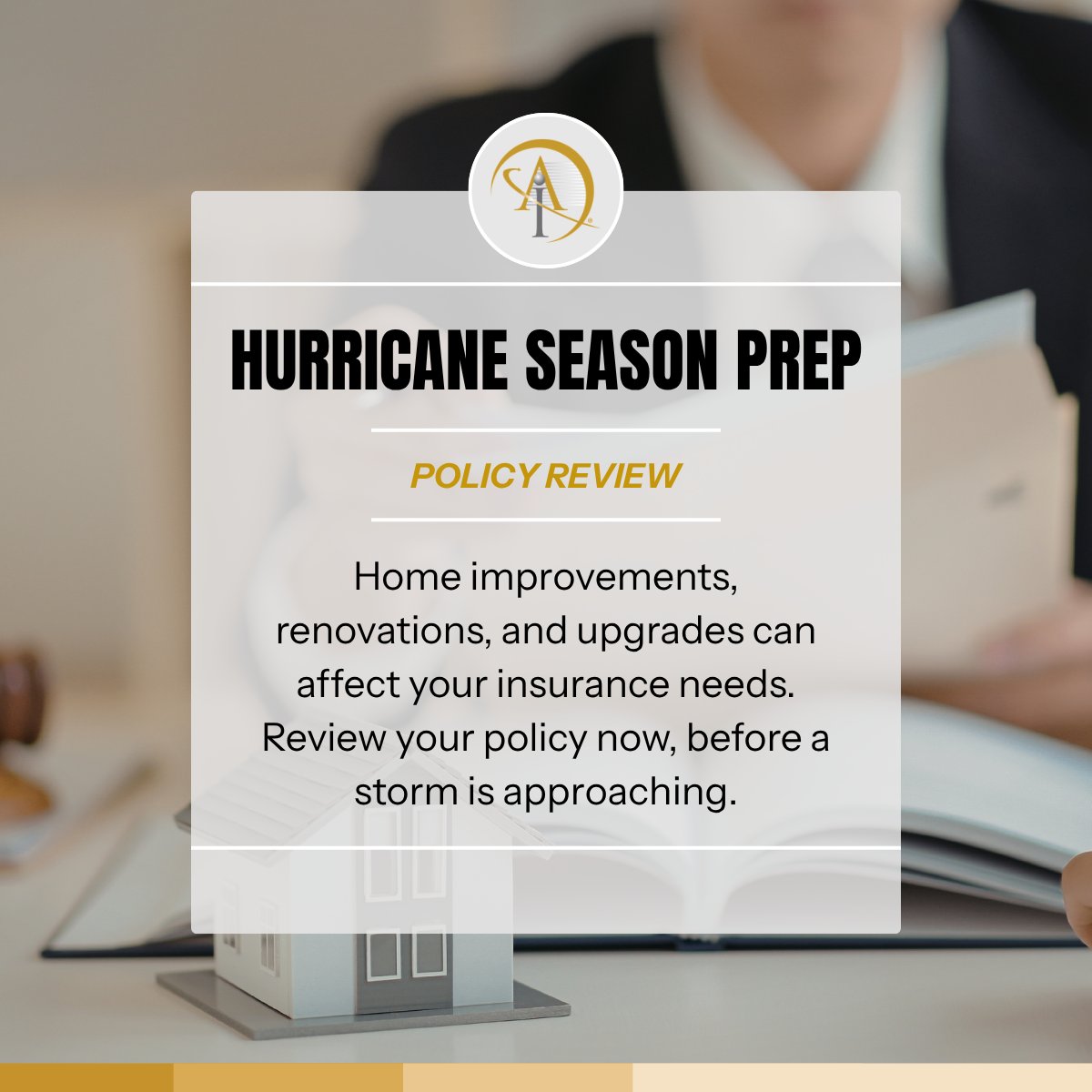 AI

HURRICANE SEASON PREP

POLICY REVIEW

Home improvements, renovations, and upgrades can affect your insurance needs. Review your policy now, before a storm is approaching.